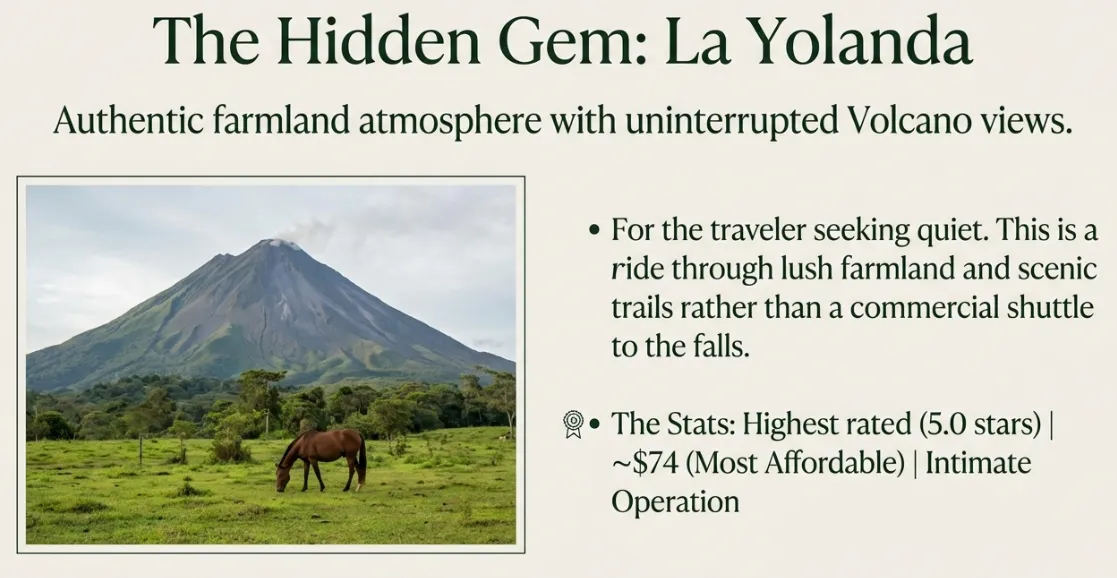 The Hidden Gem: La Yolanda

Authentic farmland atmosphere with uninterrupted Volcano views.

• For the traveler seeking quiet. This is a ride through lush farmland and scenic trails rather than a commercial shuttle to the falls.

• The Stats: Highest rated (5.0 stars) | ~$74 (Most Affordable) | Intimate Operation